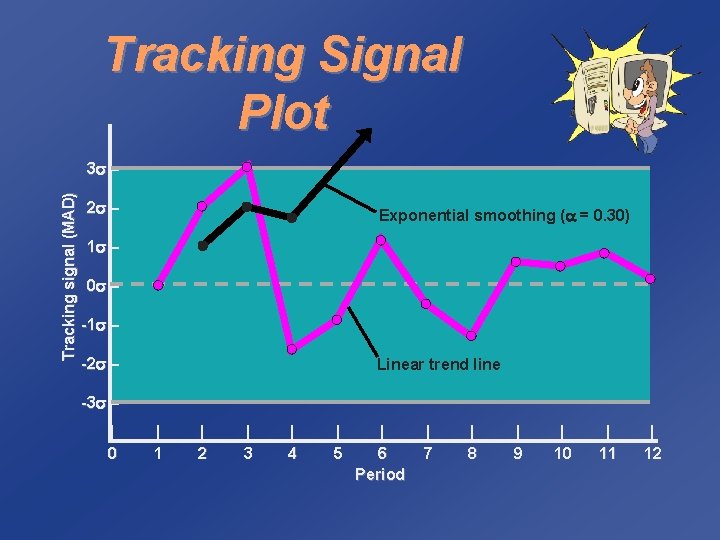 Tracking Signal Plot

Tracking signal (MAD)

$3\sigma$
$2\sigma$
$1\sigma$
$0\sigma$
$-1\sigma$
$-2\sigma$
$-3\sigma$

Exponential smoothing ($\alpha = 0.30$)

Linear trend line

0 1 2 3 4 5 6 7 8 9 10 11 12

Period